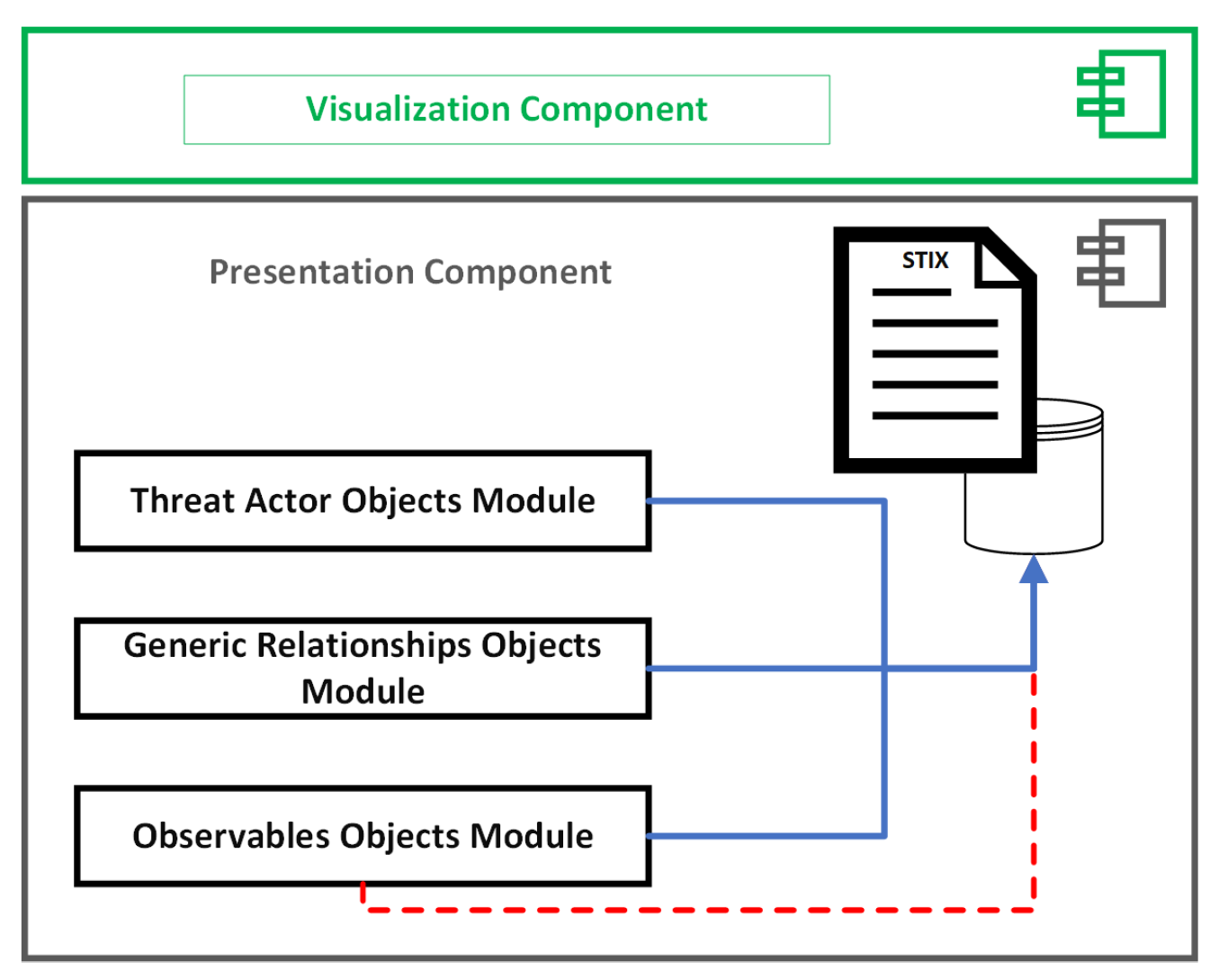 Visualization Component

Presentation Component

STIX

Threat Actor Objects Module

Generic Relationships Objects Module

Observables Objects Module